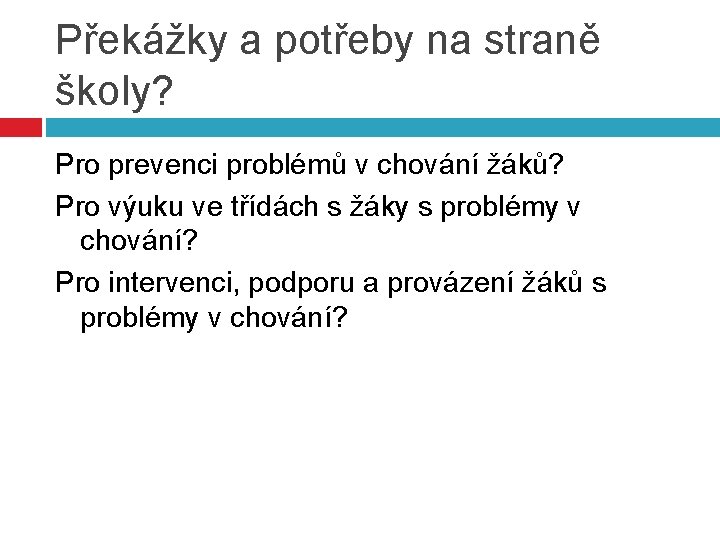 Překážky a potřeby na straně školy?

Pro prevenci problémů v chování žáků?

Pro výuku ve třídách s žáky s problémy v chování?

Pro intervenci, podporu a provázení žáků s problémy v chování?